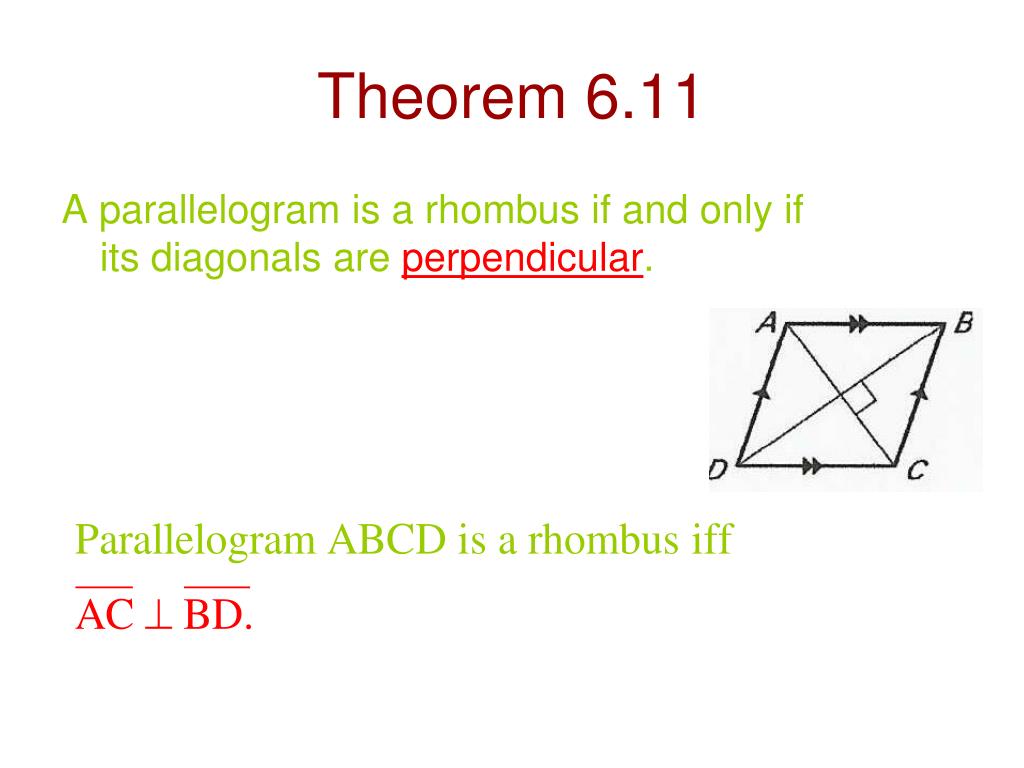 Theorem 6.11

A parallelogram is a rhombus if and only if its diagonals are perpendicular.

A B D C

Parallelogram ABCD is a rhombus iff $\overline{AC} \perp \overline{BD}$.